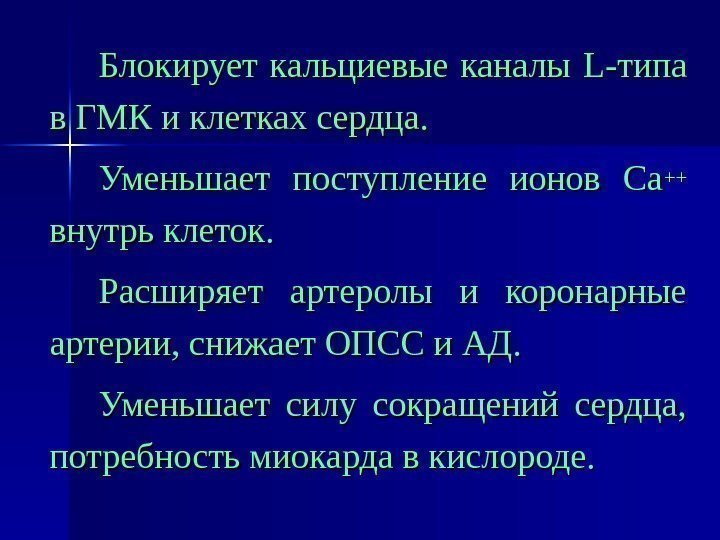 Блокирует кальциевые каналы L-типа в ГМК и клетках сердца.

Уменьшает поступление ионов $Ca^{++}$ внутрь клеток.

Расширяет артеролы и коронарные артерии, снижает ОПСС и АД.

Уменьшает силу сокращений сердца, потребность миокарда в кислороде.